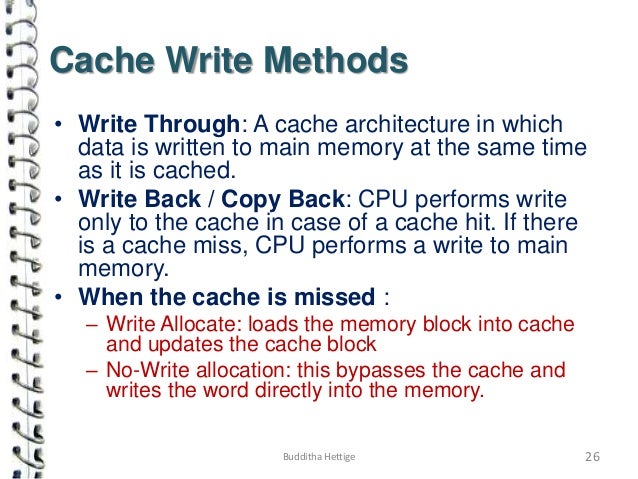 Cache Write Methods

• Write Through: A cache architecture in which data is written to main memory at the same time as it is cached.
• Write Back / Copy Back: CPU performs write only to the cache in case of a cache hit. If there is a cache miss, CPU performs a write to main memory.
• When the cache is missed :
– Write Allocate: loads the memory block into cache and updates the cache block
– No-Write allocation: this bypasses the cache and writes the word directly into the memory.

Budditha Hettige

26